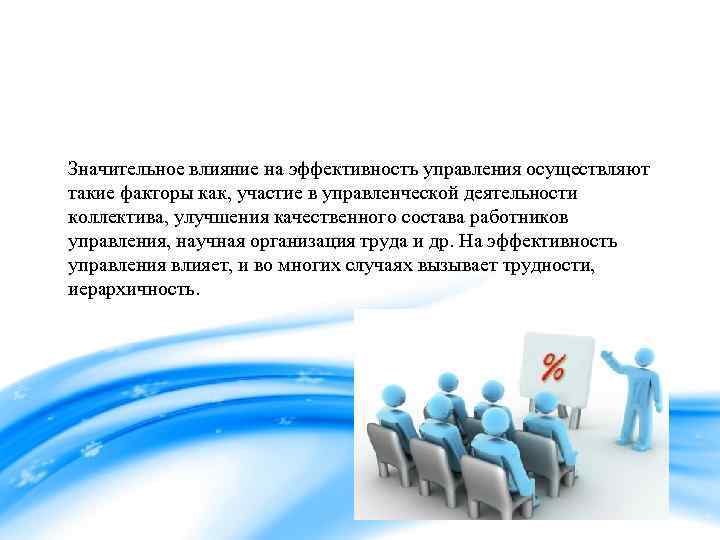 Значительное влияние на эффективность управления осуществляют такие факторы как, участие в управленческой деятельности коллектива, улучшения качественного состава работников управления, научная организация труда и др. На эффективность управления влияет, и во многих случаях вызывает трудности, иерархичность.

%